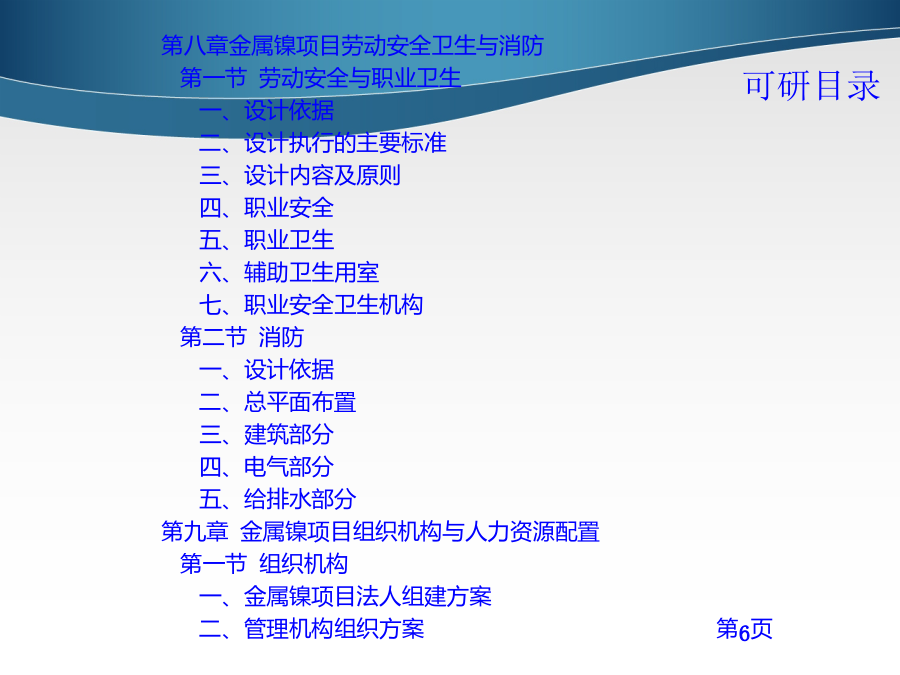 可研目录

第八章金属镍项目劳动安全卫生与消防
第一节 劳动安全与职业卫生
一、设计依据
二、设计执行的主要标准
三、设计内容及原则
四、职业安全
五、职业卫生
六、辅助卫生用室
七、职业安全卫生机构
第二节 消防
一、设计依据
二、总平面布置
三、建筑部分
四、电气部分
五、给排水部分
第九章 金属镍项目组织机构与人力资源配置
第一节 组织机构
一、金属镍项目法人组建方案
二、管理机构组织方案

第6页